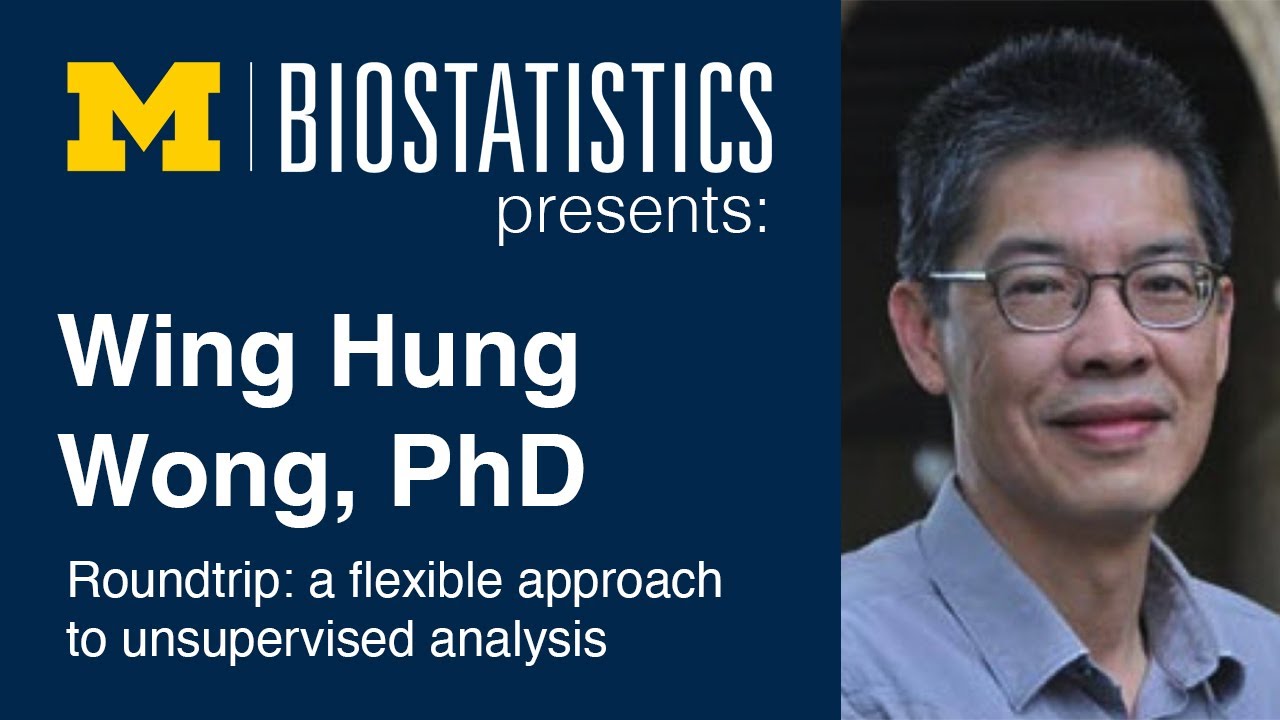 M | BIOSTATISTICS
presents:

Wing Hung Wong, PhD

Roundtrip: a flexible approach to unsupervised analysis